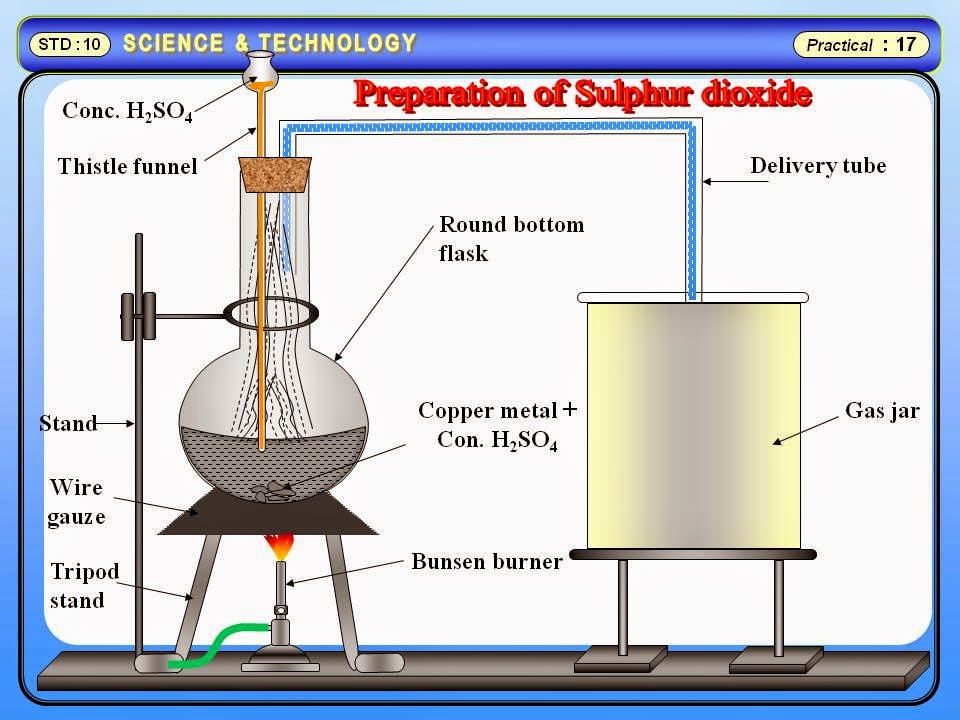 STD : 10 SCIENCE & TECHNOLOGY

Practical : 17

Preparation of Sulphur dioxide

Conc. $H_2SO_4$

Thistle funnel

Delivery tube

Round bottom flask

Stand

Copper metal + Con. $H_2SO_4$

Gas jar

Wire gauze

Bunsen burner

Tripod stand